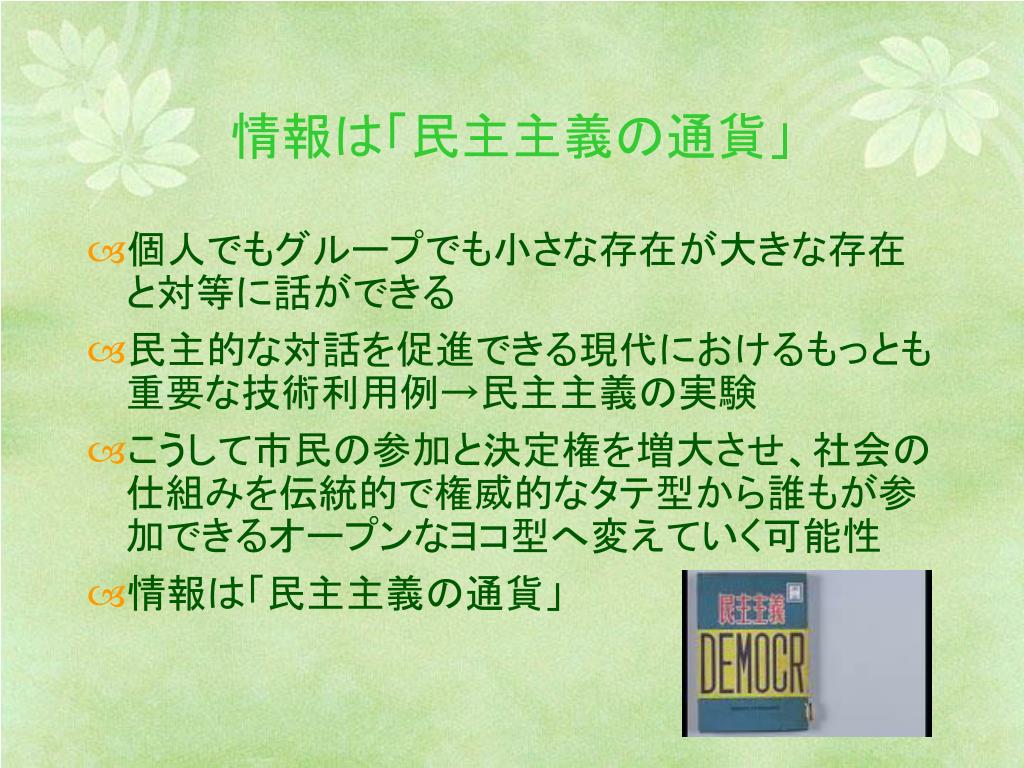 情報は「民主主義の通貨」

個人でもグループでも小さな存在が大きな存在と対等に話ができる

民主的な対話を促進できる現代におけるもっとも重要な技術利用例→民主主義の実験

こうして市民の参加と決定権を増大させ、社会の仕組みを伝統的で権威的なタテ型から誰もが参加できるオープンなヨコ型へ変えていく可能性

情報は「民主主義の通貨」

民主主義

DEMOCR